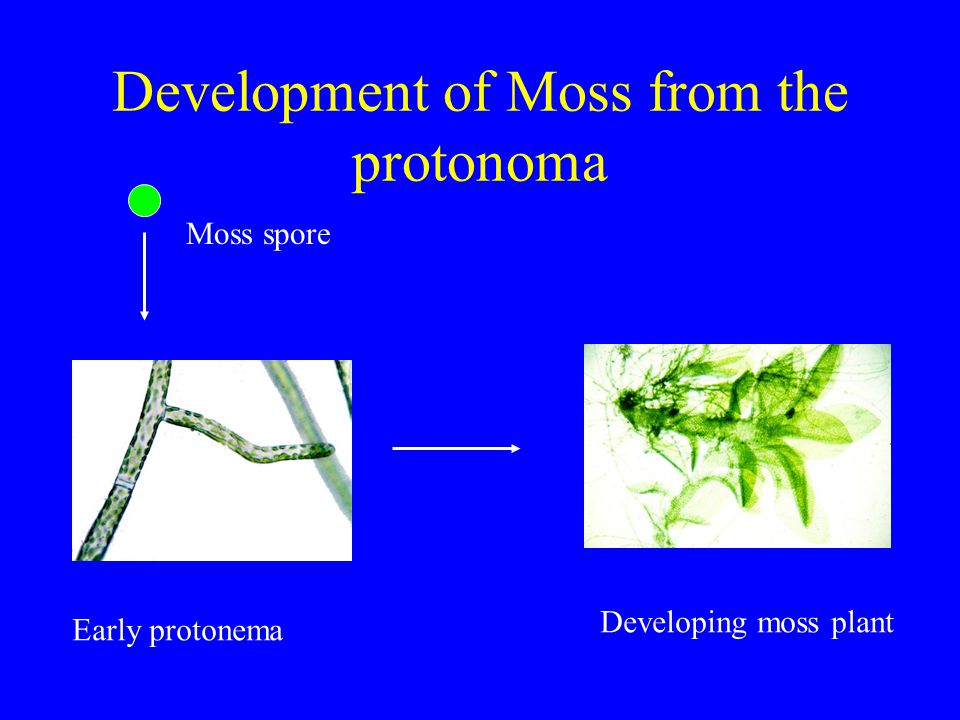 Development of Moss from the protonoma

Moss spore

Early protonema

Developing moss plant